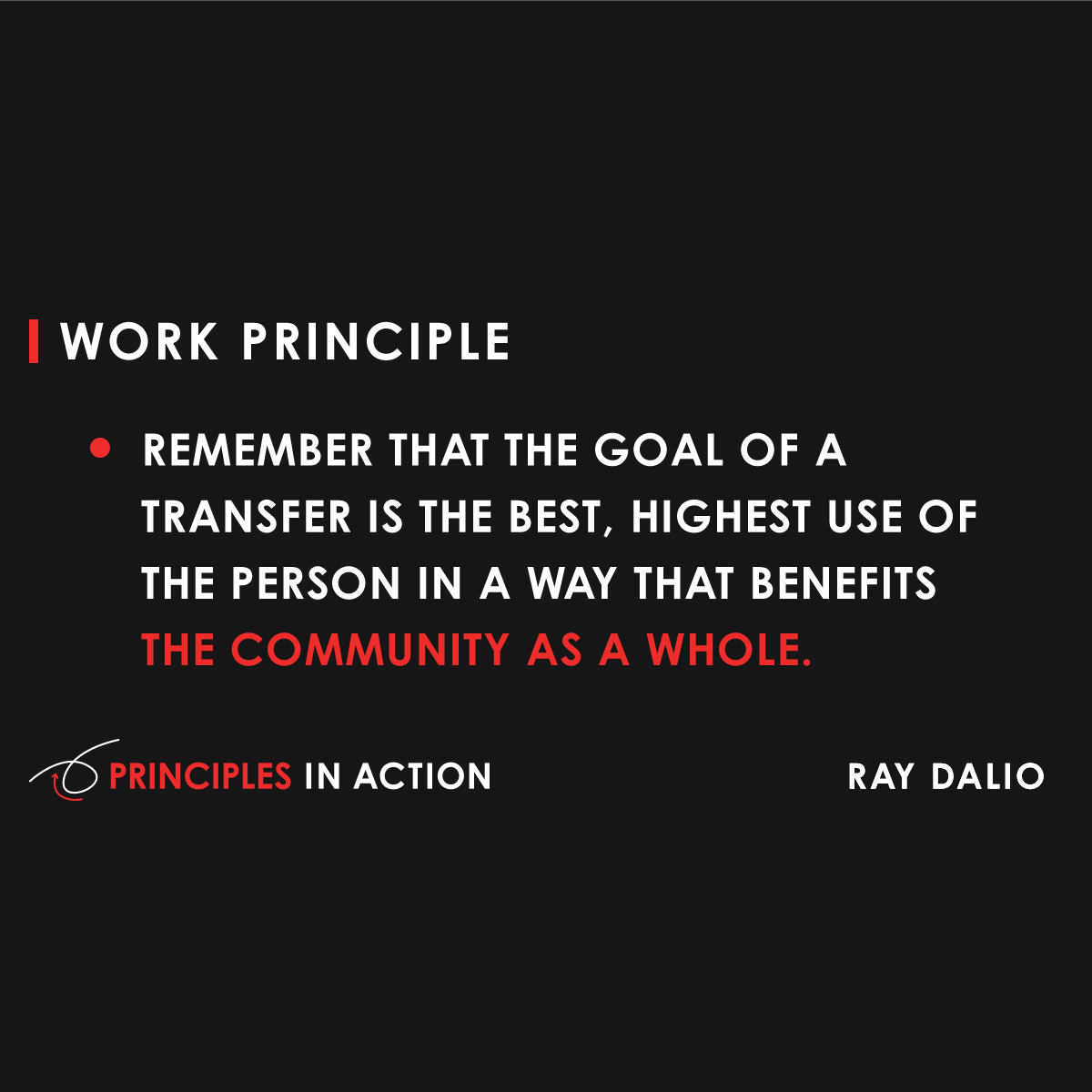 WORK PRINCIPLE

• REMEMBER THAT THE GOAL OF A TRANSFER IS THE BEST, HIGHEST USE OF THE PERSON IN A WAY THAT BENEFITS THE COMMUNITY AS A WHOLE.

PRINCIPLES IN ACTION

RAY DALIO